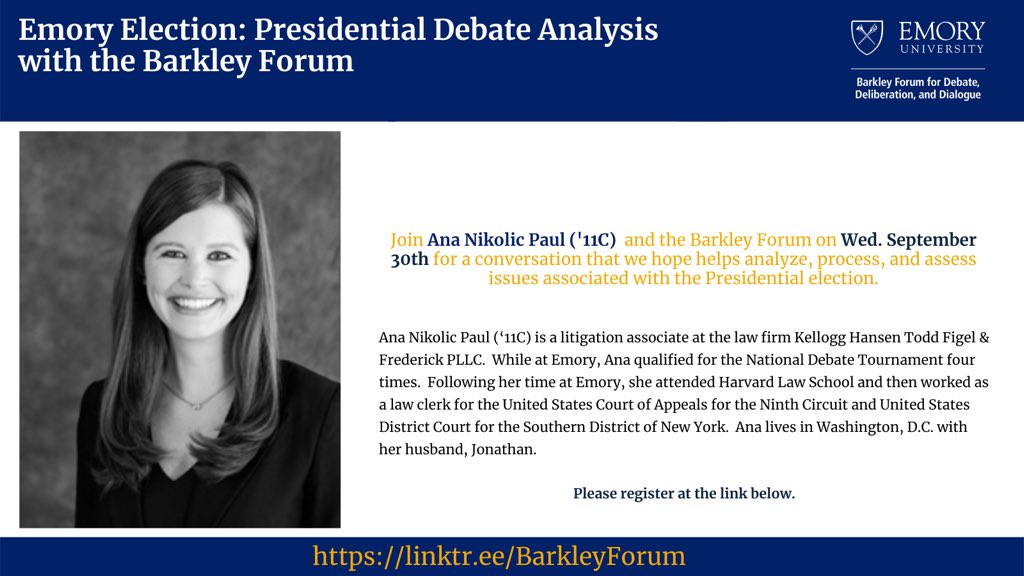 Emory Election: Presidential Debate Analysis with the Barkley Forum

EMORY UNIVERSITY

Barkley Forum for Debate, Deliberation, and Dialogue

Join Ana Nikolic Paul ('11C) and the Barkley Forum on Wed. September 30th for a conversation that we hope helps analyze, process, and assess issues associated with the Presidential election.

Ana Nikolic Paul (‘11C) is a litigation associate at the law firm Kellogg Hansen Todd Figel & Frederick PLLC. While at Emory, Ana qualified for the National Debate Tournament four times. Following her time at Emory, she attended Harvard Law School and then worked as a law clerk for the United States Court of Appeals for the Ninth Circuit and United States District Court for the Southern District of New York. Ana lives in Washington, D.C. with her husband, Jonathan.

Please register at the link below.

https://linktr.ee/BarkleyForum